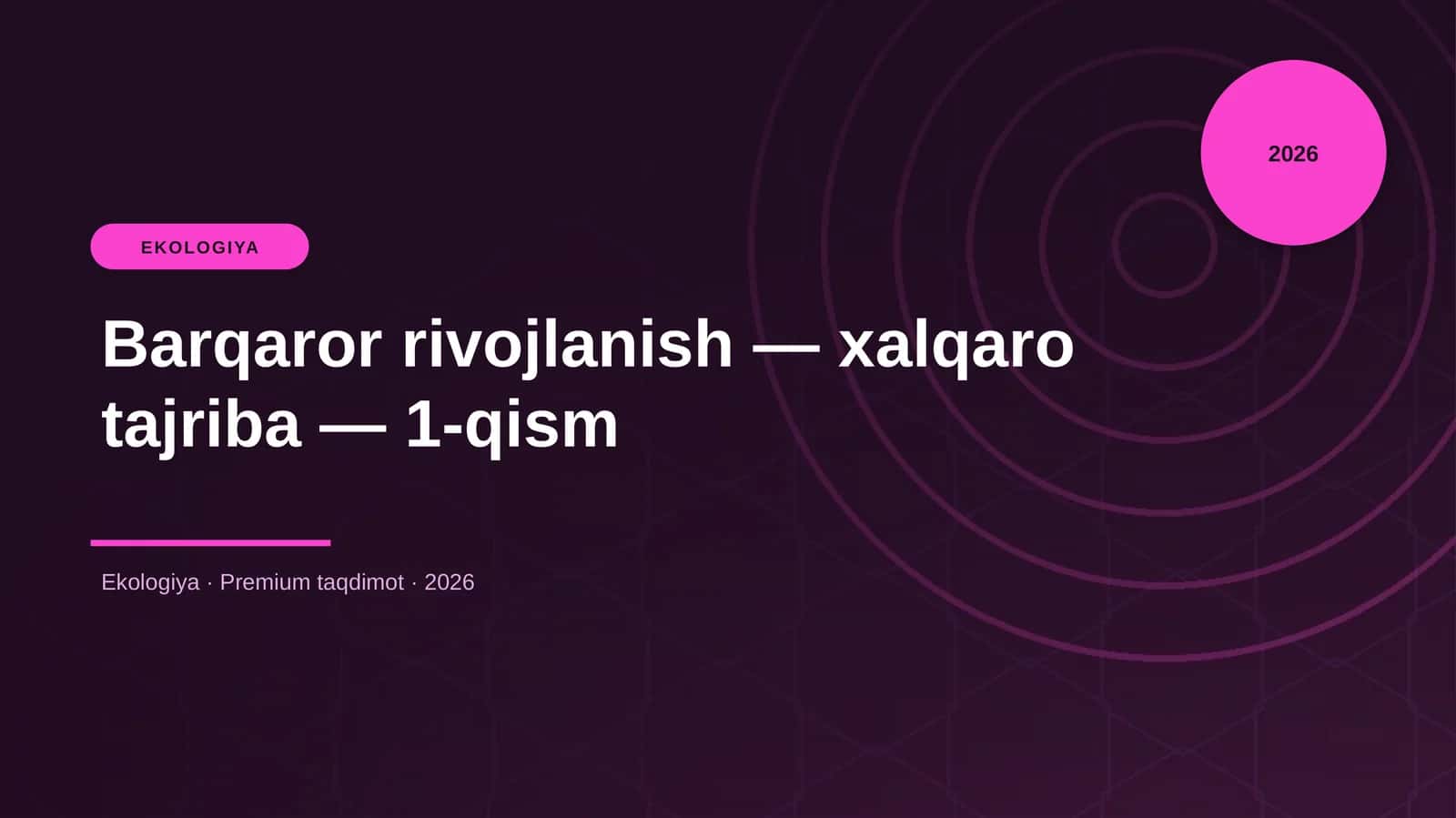 2026

EKOLOGIYA

Barqaror rivojlanish — xalqaro tajriba — 1-qism

Ekologiya · Premium taqdimot · 2026